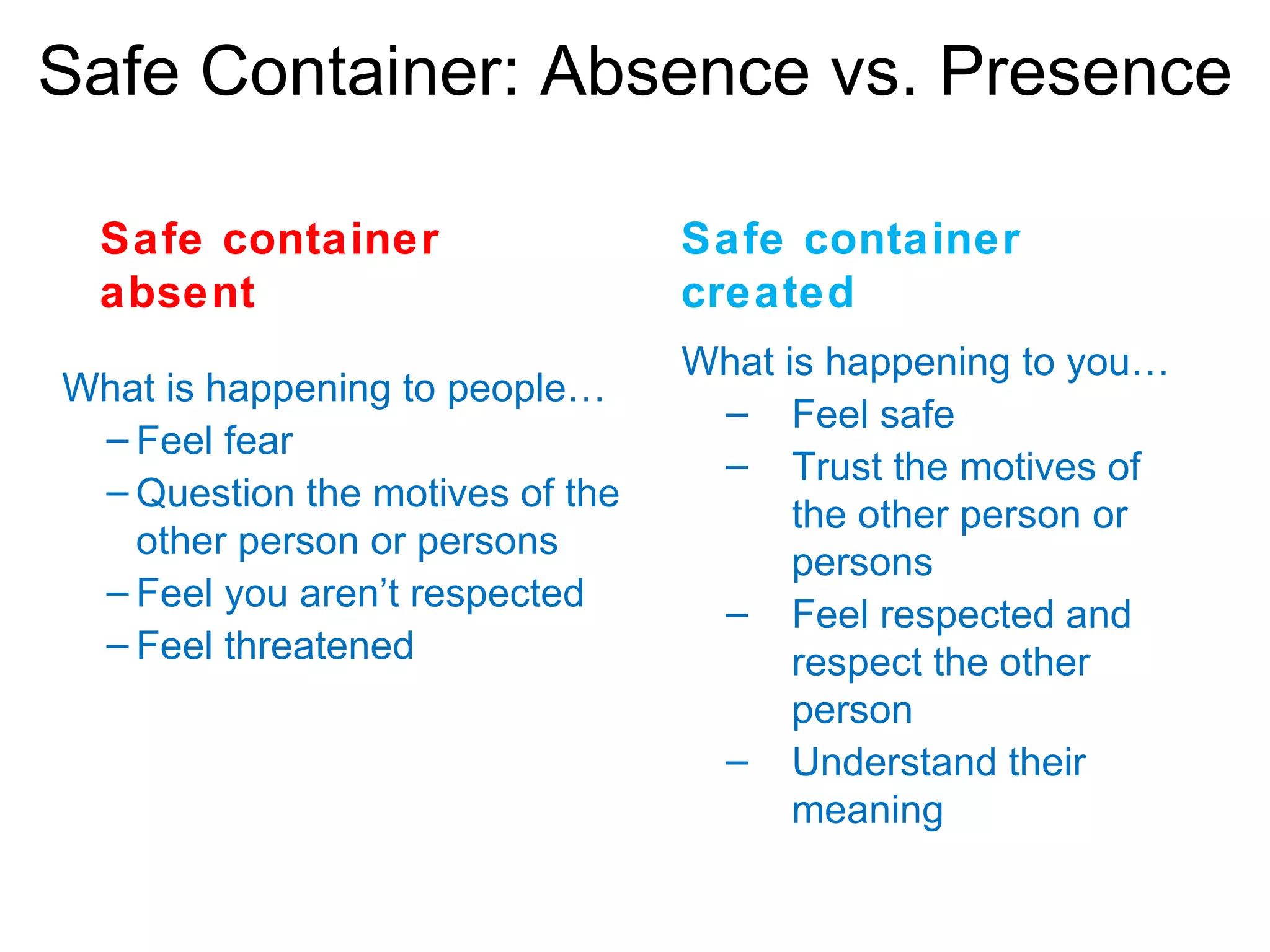 Safe Container: Absence vs. Presence

Safe container absent

What is happening to people…
– Feel fear
– Question the motives of the other person or persons
– Feel you aren’t respected
– Feel threatened

Safe container created

What is happening to you…
– Feel safe
– Trust the motives of the other person or persons
– Feel respected and respect the other person
– Understand their meaning